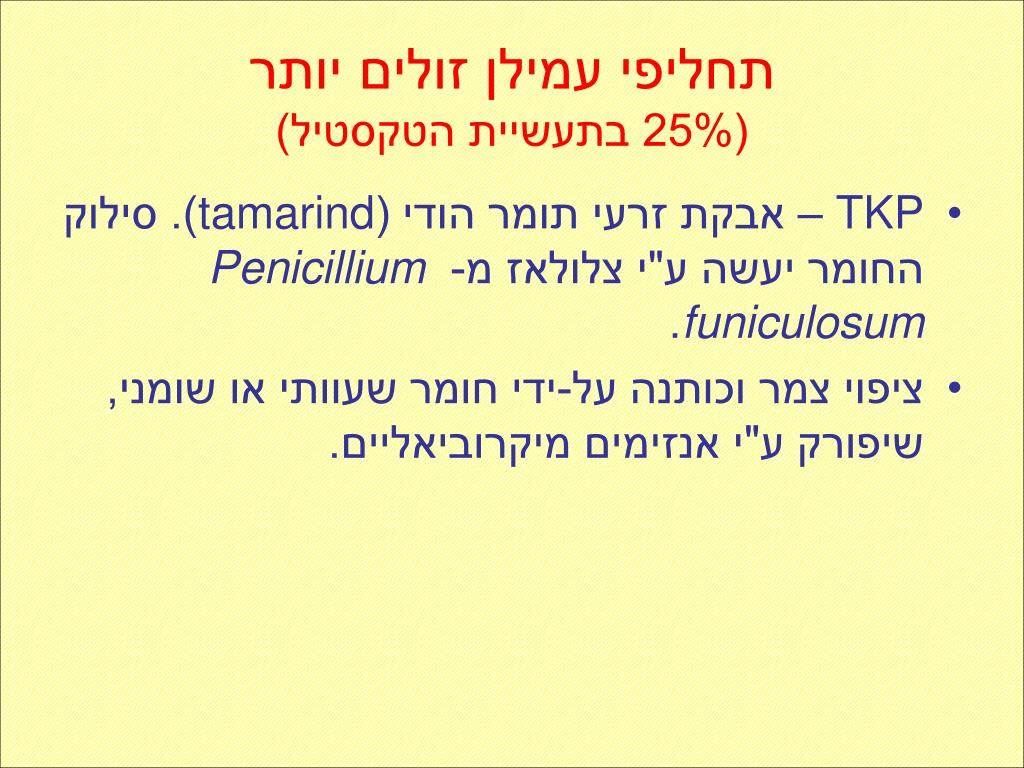 תחליפי עמילן זולים יותר
(25% בתעשיית הטקסטיל)

• TKP – אבקת זרעי תומר הודי (tamarind). סילוק החומר יעשה ע"י צלולאז מ- Penicillium funiculosum.
• ציפוי צמר וכותנה על-ידי חומר שעוותי או שומני, שיפורק ע"י אנזימים מיקרוביאליים.